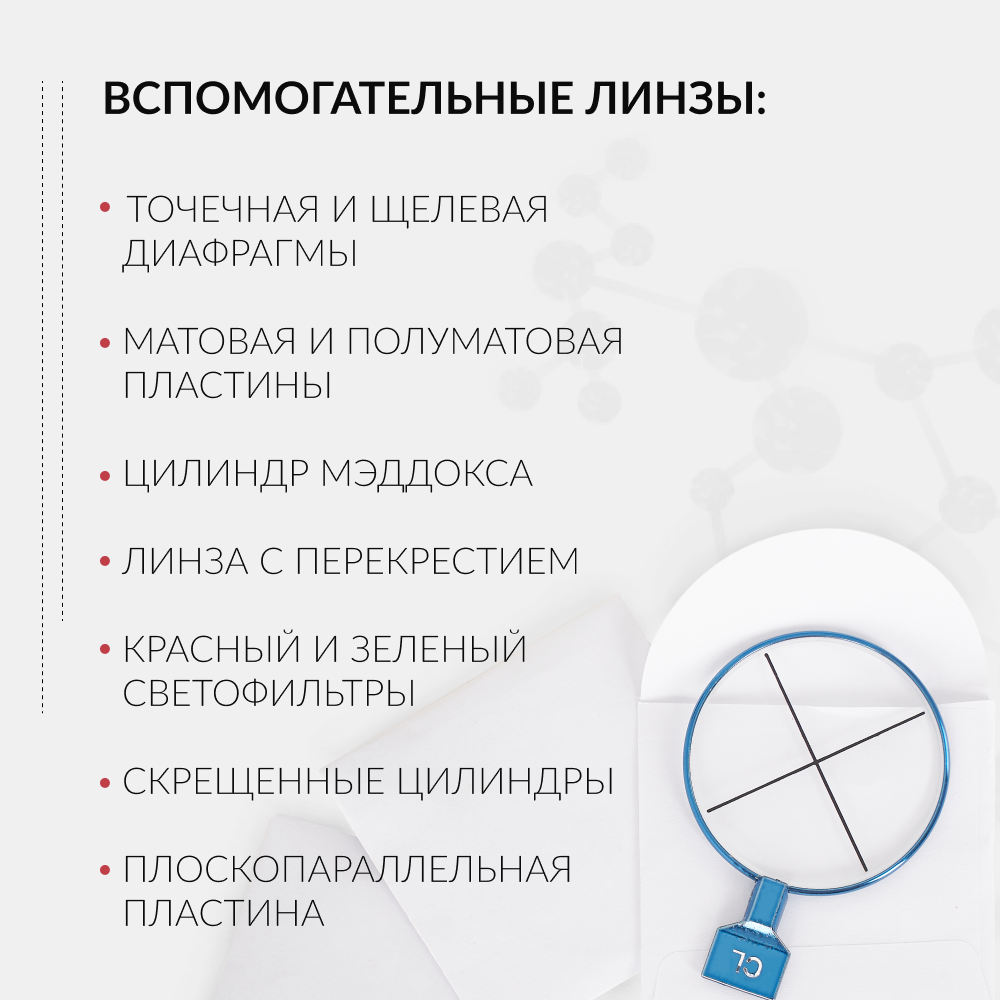 ВСПОМОГАТЕЛЬНЫЕ ЛИНЗЫ:

• ТОЧЕЧНАЯ И ЩЕЛЕВАЯ ДИАФРАГМЫ

• МАТОВАЯ И ПОЛУМАТОВАЯ ПЛАСТИНЫ

• ЦИЛИНДР МЭДДОКСА

• ЛИНЗА С ПЕРЕКРЕСТИЕМ

• КРАСНЫЙ И ЗЕЛЕНЫЙ СВЕТОФИЛЬТРЫ

• СКРЕЩЕННЫЕ ЦИЛИНДРЫ

• ПЛОСКОПАРАЛЛЕЛЬНАЯ ПЛАСТИНА

CL